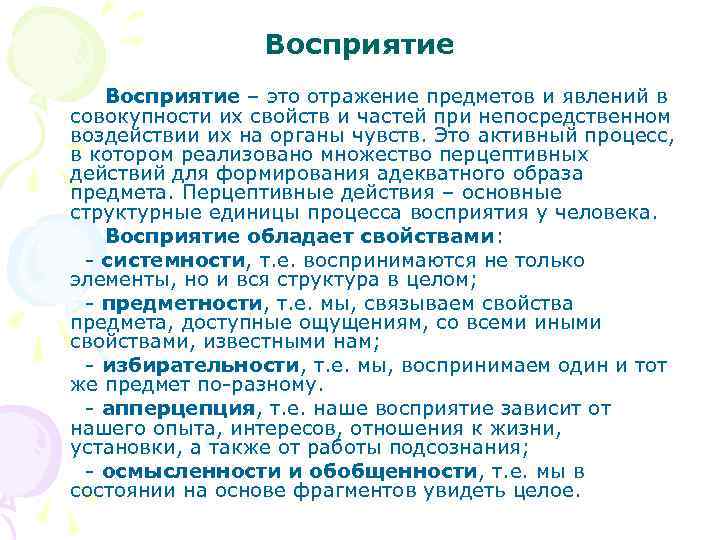 Восприятие

Восприятие – это отражение предметов и явлений в совокупности их свойств и частей при непосредственном воздействии их на органы чувств. Это активный процесс, в котором реализовано множество перцептивных действий для формирования адекватного образа предмета. Перцептивные действия – основные структурные единицы процесса восприятия у человека.

Восприятие обладает свойствами:

- системности, т.е. воспринимаются не только элементы, но и вся структура в целом;

- предметности, т.е. мы, связываем свойства предмета, доступные ощущениям, со всеми иными свойствами, известными нам;

- избирательности, т.е. мы, воспринимаем один и тот же предмет по-разному.

- апперцепция, т.е. наше восприятие зависит от нашего опыта, интересов, отношения к жизни, установки, а также от работы подсознания;

- осмысленности и обобщенности, т.е. мы в состоянии на основе фрагментов увидеть целое.